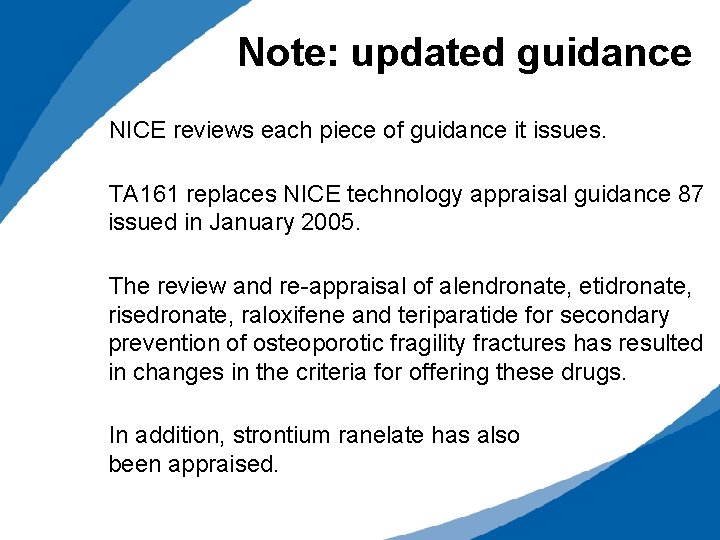 Note: updated guidance

NICE reviews each piece of guidance it issues.

TA161 replaces NICE technology appraisal guidance 87 issued in January 2005.

The review and re-appraisal of alendronate, etidronate, risedronate, raloxifene and teriparatide for secondary prevention of osteoporotic fragility fractures has resulted in changes in the criteria for offering these drugs.

In addition, strontium ranelate has also been appraised.